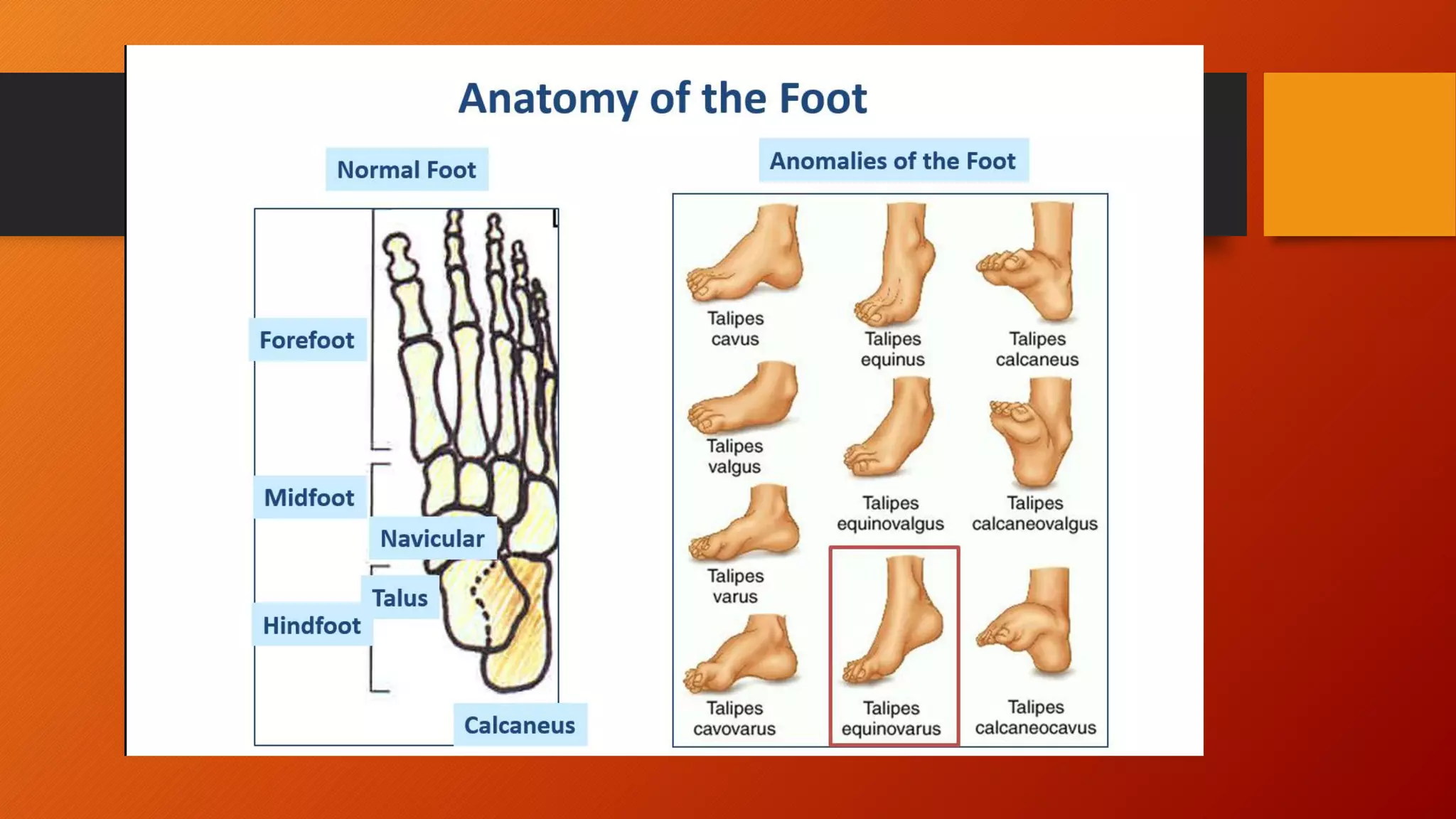 Anatomy of the Foot

Normal Foot

Forefoot

Midfoot

Navicular

Talus

Hindfoot

Calcaneus

Anomalies of the Foot

Talipes cavus

Talipes equinus

Talipes calcaneus

Talipes valgus

Talipes equinovalgus

Talipes calcaneovalgus

Talipes varus

Talipes cavovarus

Talipes equinovarus

Talipes calcaneocavus